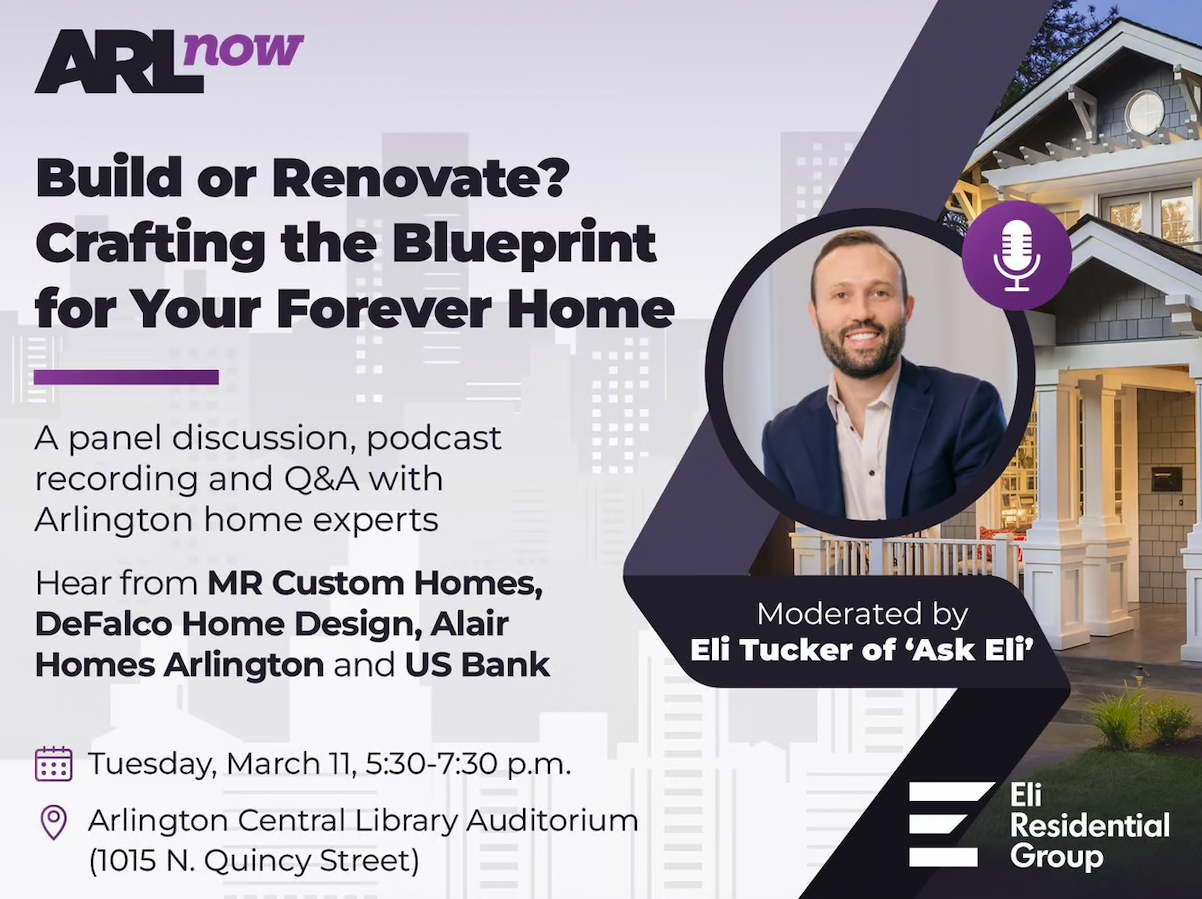 ARLnow

Build or Renovate? Crafting the Blueprint for Your Forever Home

A panel discussion, podcast recording and Q&A with Arlington home experts

Hear from MR Custom Homes, DeFalco Home Design, Alair Homes Arlington and US Bank

Tuesday, March 11, 5:30-7:30 p.m.

Arlington Central Library Auditorium (1015 N. Quincy Street)

Moderated by
Eli Tucker of 'Ask Eli'

Eli Residential Group